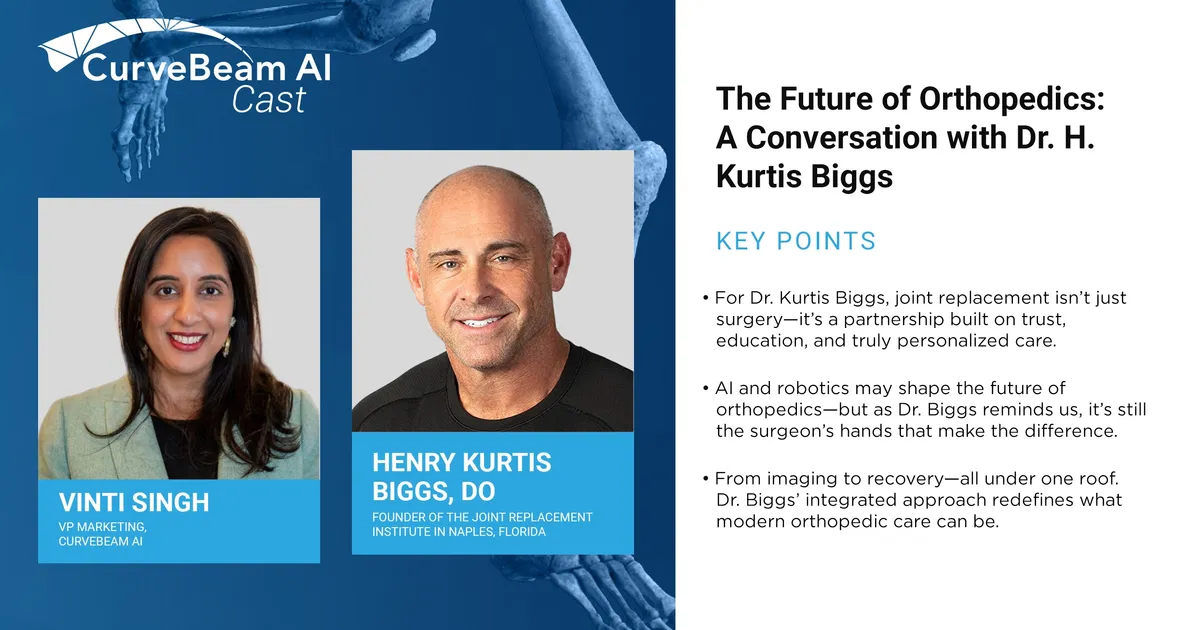 CurveBeam AI Cast

VINTI SINGH
VP MARKETING, CURVEBEAM AI

HENRY KURTIS BIGGS, DO
FOUNDER OF THE JOINT REPLACEMENT INSTITUTE IN NAPLES, FLORIDA

The Future of Orthopedics: A Conversation with Dr. H. Kurtis Biggs

KEY POINTS

• For Dr. Kurtis Biggs, joint replacement isn't just surgery—it's a partnership built on trust, education, and truly personalized care.

• AI and robotics may shape the future of orthopedics—but as Dr. Biggs reminds us, it's still the surgeon's hands that make the difference.

• From imaging to recovery—all under one roof. Dr. Biggs' integrated approach redefines what modern orthopedic care can be.